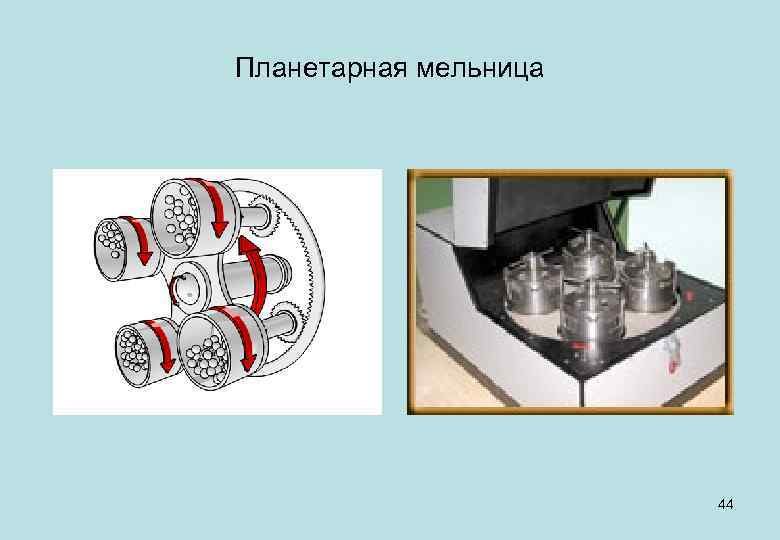 Планетарная мельница

44